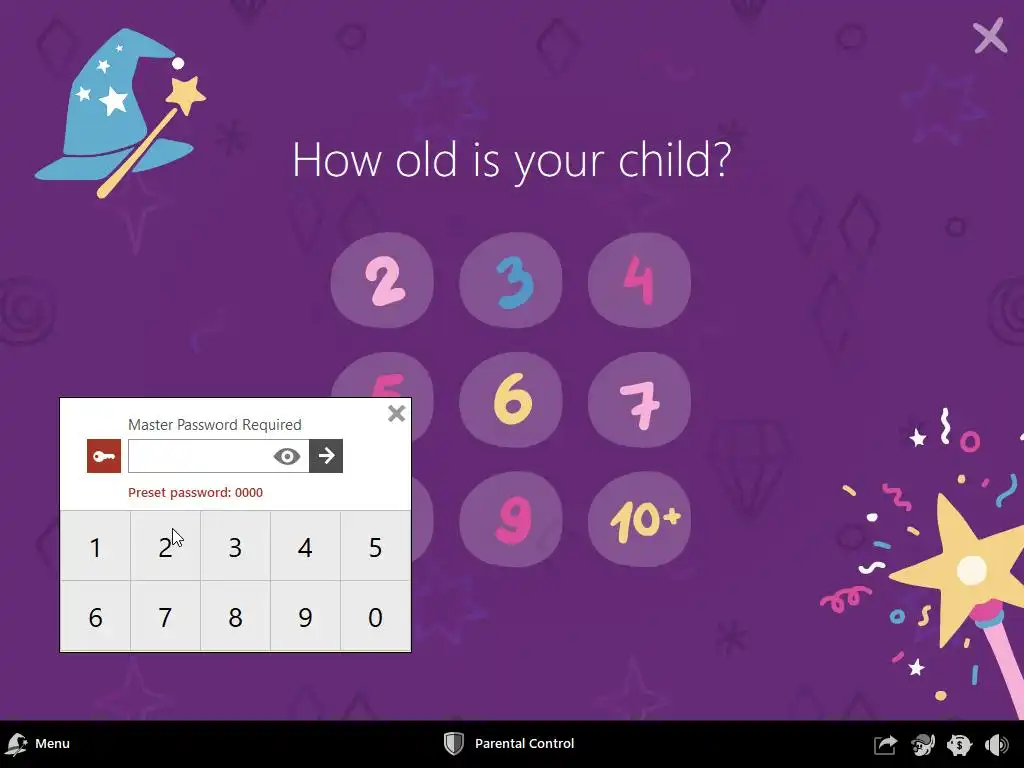 How old is your child?

2 3 4
5 6 7
9 10+

Master Password Required

Preset password: 0000

| 1 | 2 | 3 | 4 | 5 |
|---|---|---|---|---|
| 6 | 7 | 8 | 9 | 0 |

Menu

Parental Control